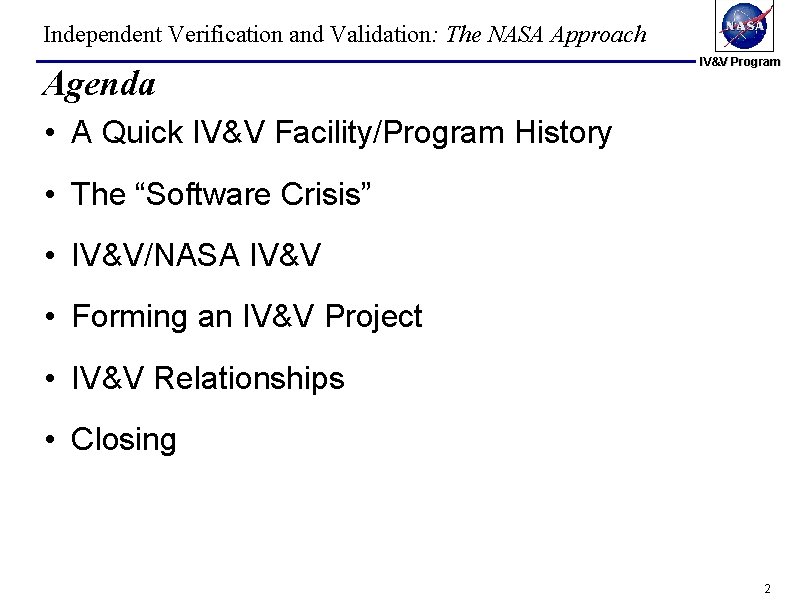 Independent Verification and Validation: The NASA Approach

NASA

IV&V Program

Agenda

• A Quick IV&V Facility/Program History

• The “Software Crisis”

• IV&V/NASA IV&V

• Forming an IV&V Project

• IV&V Relationships

• Closing

2